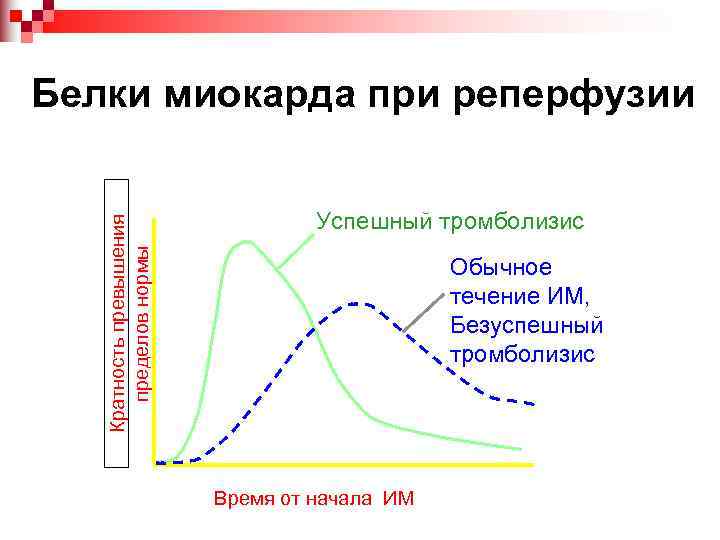 Белки миокарда при реперфузии

Кратность превышения пределов нормы

Успешный тромболизис

Обычное течение ИМ, Безуспешный тромболизис

Время от начала ИМ